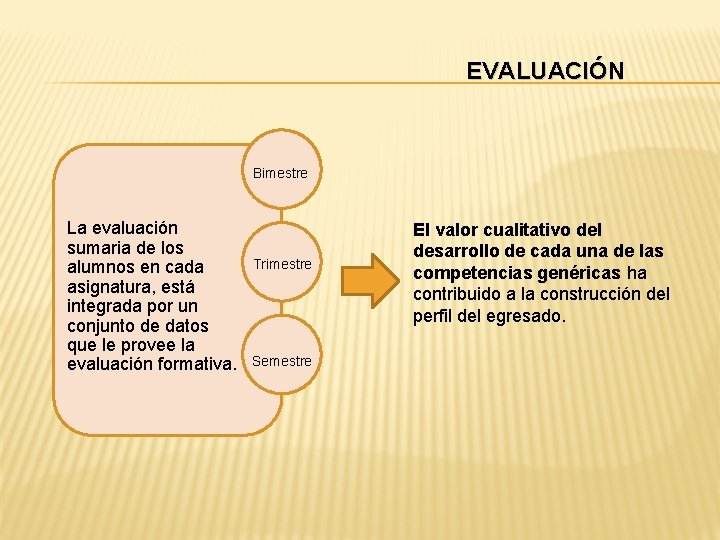 EVALUACIÓN

La evaluación sumaria de los alumnos en cada asignatura, está integrada por un conjunto de datos que le provee la evaluación formativa.

Bimestre

Trimestre

Semestre

El valor cualitativo del desarrollo de cada una de las competencias genéricas ha contribuido a la construcción del perfil del egresado.